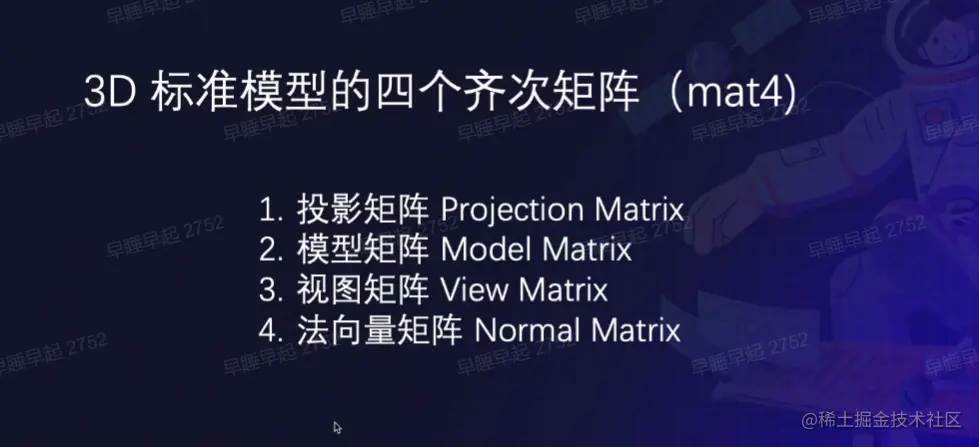 3D 标准模型的四个齐次矩阵（mat4)

1. 投影矩阵 Projection Matrix
2. 模型矩阵 Model Matrix
3. 视图矩阵 View Matrix
4. 法向量矩阵 Normal Matrix

早睡早起 2752

@稀土掘金技术社区